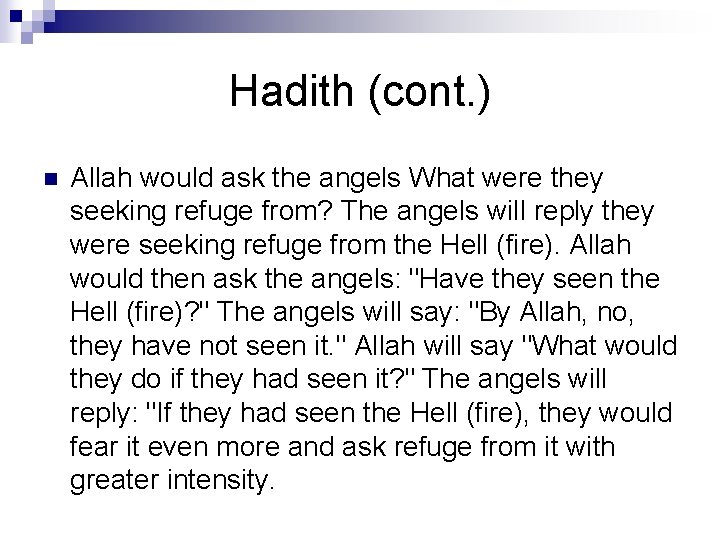 Hadith (cont.)

Allah would ask the angels What were they seeking refuge from? The angels will reply they were seeking refuge from the Hell (fire). Allah would then ask the angels: "Have they seen the Hell (fire)?" The angels will say: "By Allah, no, they have not seen it." Allah will say "What would they do if they had seen it?" The angels will reply: "If they had seen the Hell (fire), they would fear it even more and ask refuge from it with greater intensity.